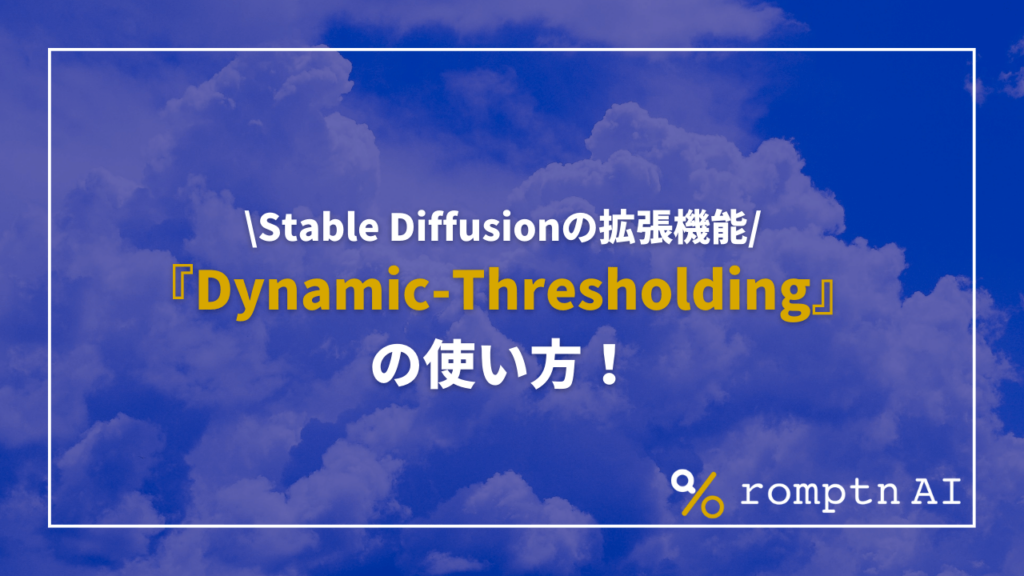 \Stable Diffusionの拡張機能/
『Dynamic-Thresholding』
の使い方！

romptn AI